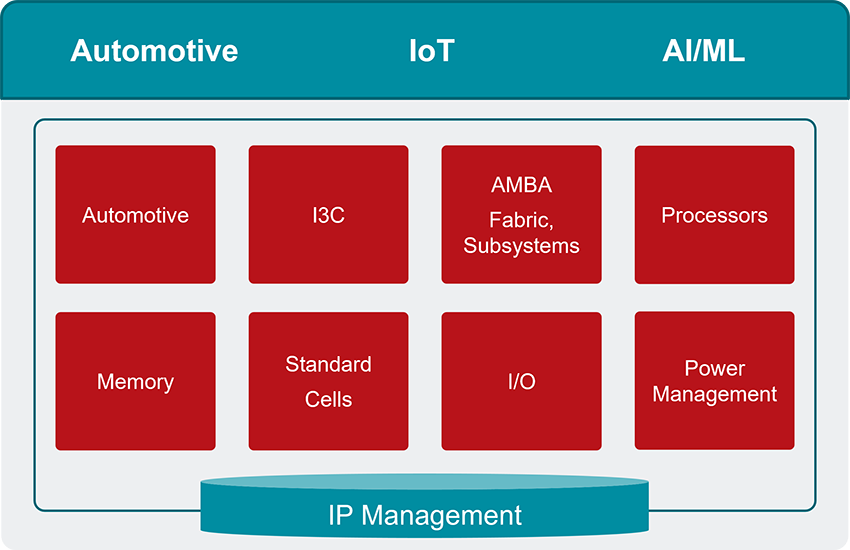 Automotive IoT AI/ML

Automotive

I3C

AMBA
Fabric, Subsystems

Processors

Memory

Standard Cells

I/O

Power Management

IP Management